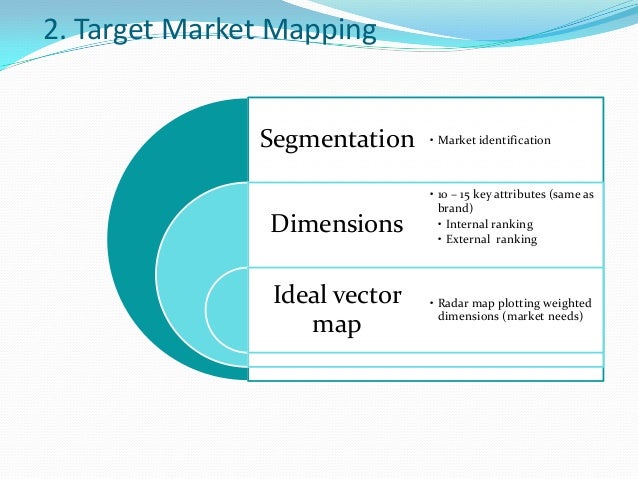 2. Target Market Mapping

Segmentation

• Market identification

Dimensions

• 10 – 15 key attributes (same as brand)
  • Internal ranking
  • External ranking

Ideal vector map

• Radar map plotting weighted dimensions (market needs)